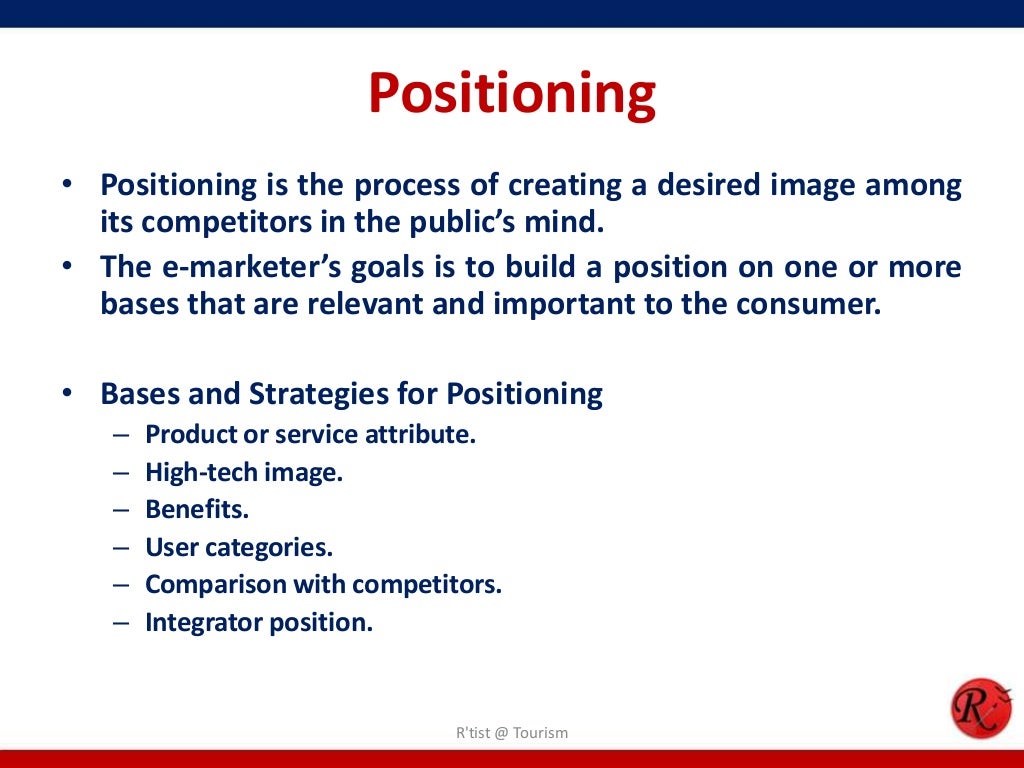 Positioning

• Positioning is the process of creating a desired image among its competitors in the public's mind.
• The e-marketer's goals is to build a position on one or more bases that are relevant and important to the consumer.

• Bases and Strategies for Positioning
– Product or service attribute.
– High-tech image.
– Benefits.
– User categories.
– Comparison with competitors.
– Integrator position.

R'tist @ Tourism

R